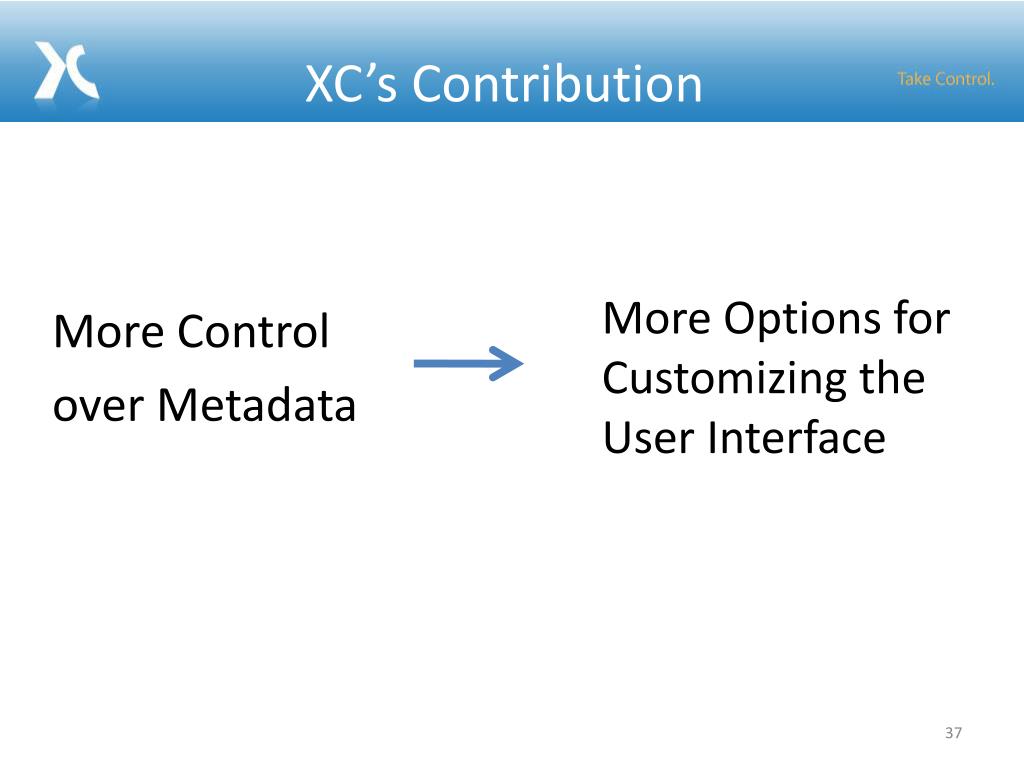 XC's Contribution

Take Control.

More Control
over Metadata

More Options for Customizing the User Interface

37